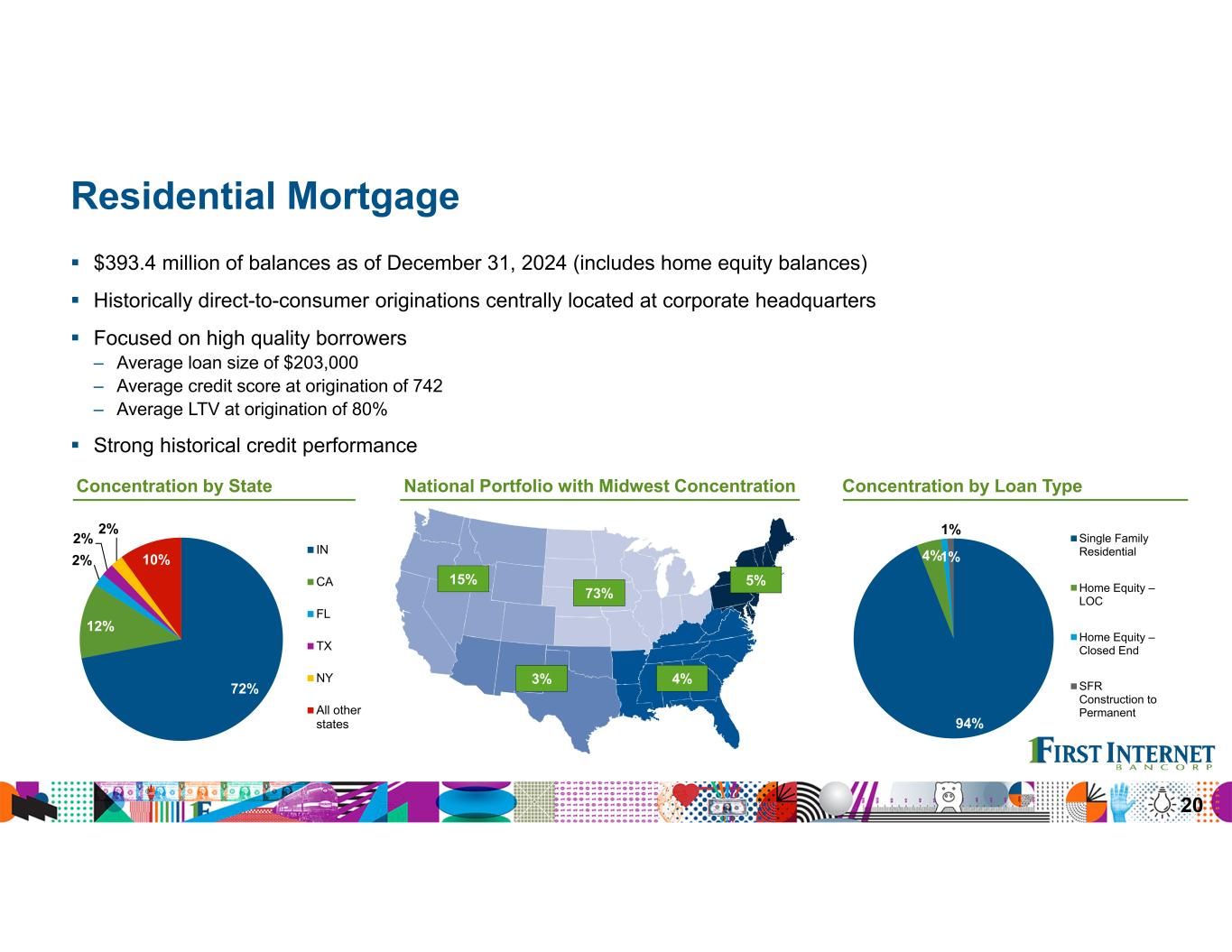 Residential Mortgage

▪ $393.4 million of balances as of December 31, 2024 (includes home equity balances)

▪ Historically direct-to-consumer originations centrally located at corporate headquarters

▪ Focused on high quality borrowers
– Average loan size of $203,000
– Average credit score at origination of 742
– Average LTV at origination of 80%

▪ Strong historical credit performance

Concentration by State

2%
2%
2%
10%
12%
72%

IN
CA
FL
TX
NY
All other states

National Portfolio with Midwest Concentration

15%
73%
5%
3%
4%

Concentration by Loan Type

1%
4%
1%
94%

Single Family Residential
Home Equity – LOC
Home Equity – Closed End
SFR Construction to Permanent

FIRST INTERNET BANCORP

20